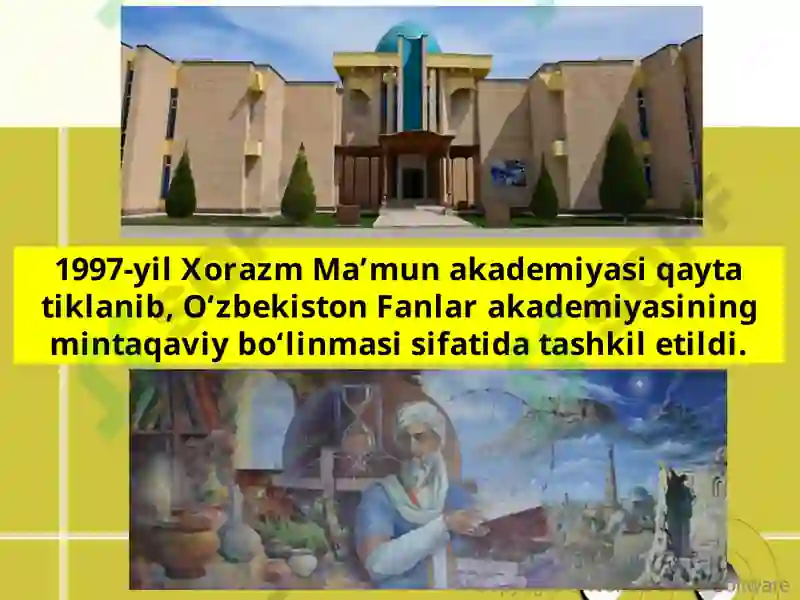 1997-yil Xorazm Ma’mun akademiyasi qayta tiklanib, O‘zbekiston Fanlar akademiyasining mintaqaviy bo‘linmasi sifatida tashkil etildi.